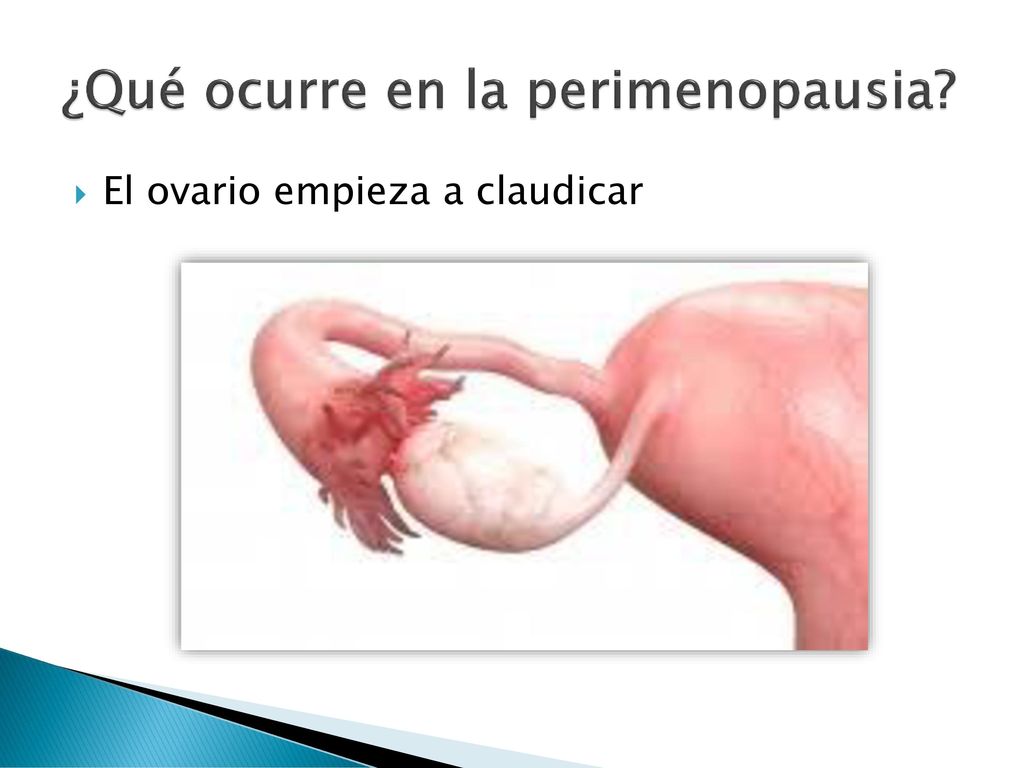 ¿Qué ocurre en la perimenopausia?

El ovario empieza a claudicar